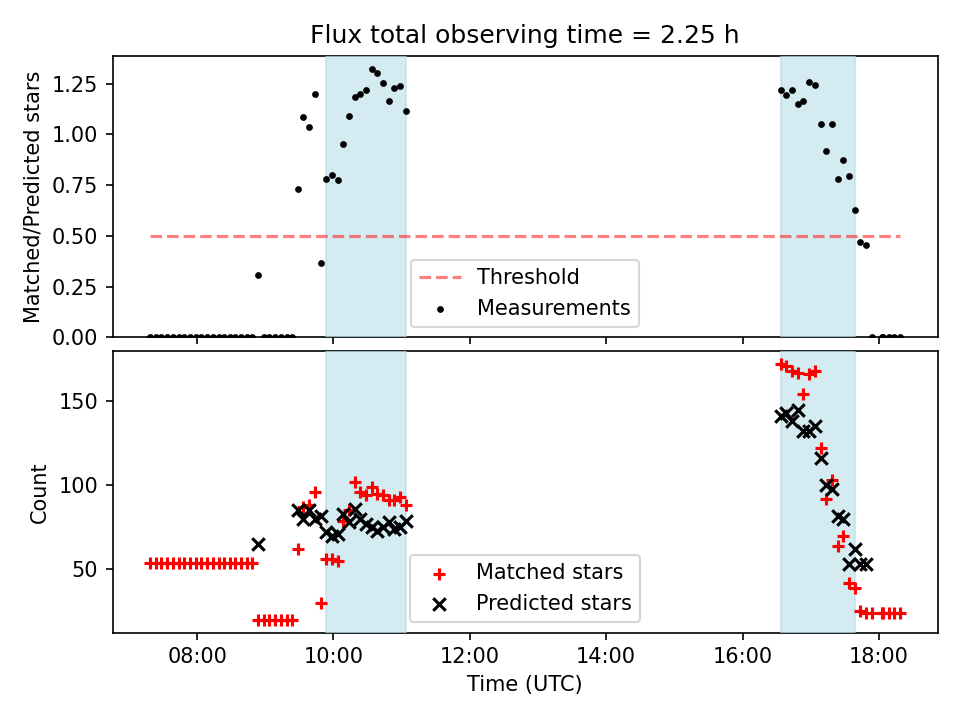 Flux total observing time = 2.25 h

Matched/Predicted stars

1.25
1.00
0.75
0.50
0.25
0.00

Threshold
Measurements

Count

150
100
50

Matched stars
Predicted stars

08:00
10:00
12:00
14:00
16:00
18:00

Time (UTC)